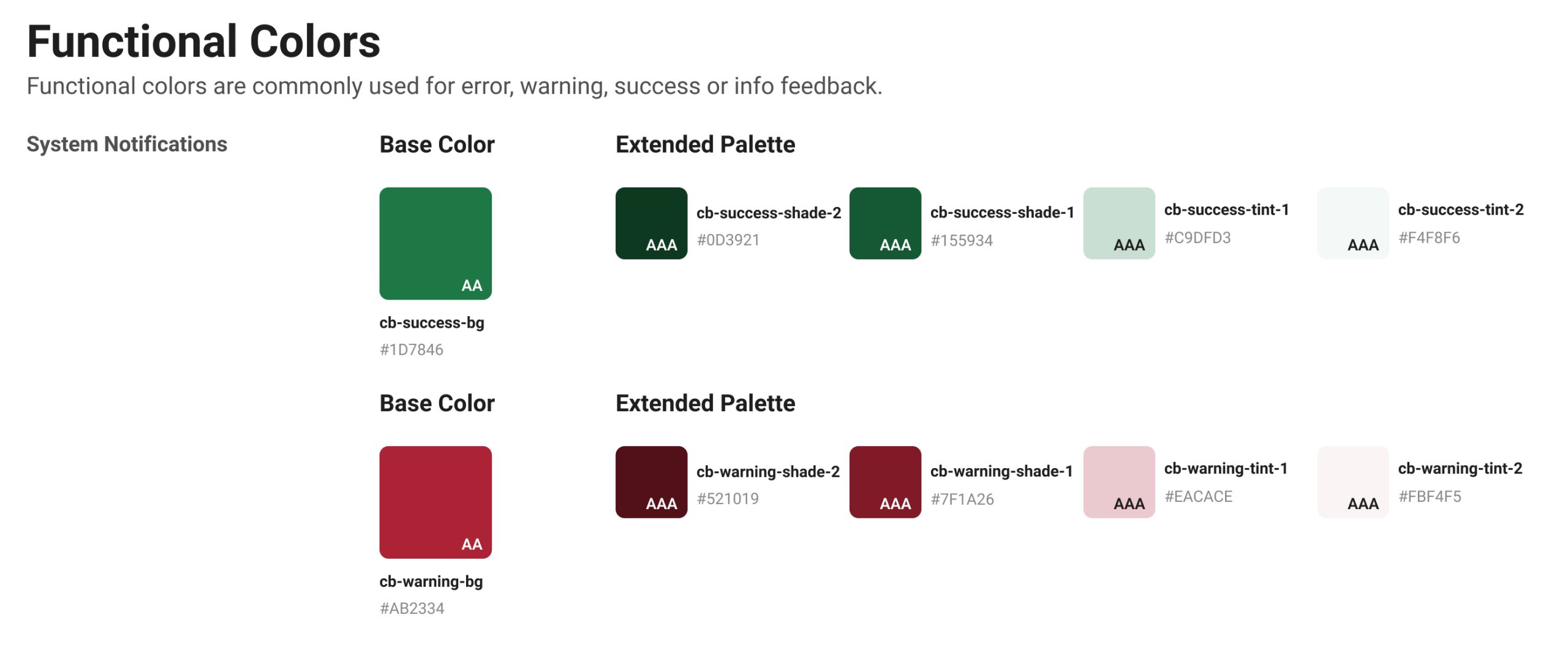 Functional Colors

Functional colors are commonly used for error, warning, success or info feedback.

System Notifications

Base Color

AA

cb-success-bg
#1D7846

Extended Palette

AAA
cb-success-shade-2
#0D3921

AAA
cb-success-shade-1
#155934

AAA
cb-success-tint-1
#C9DFD3

AAA
cb-success-tint-2
#F4F8F6

Base Color

AA

cb-warning-bg
#AB2334

Extended Palette

AAA
cb-warning-shade-2
#521019

AAA
cb-warning-shade-1
#7F1A26

AAA
cb-warning-tint-1
#EACACE

AAA
cb-warning-tint-2
#FBF4F5